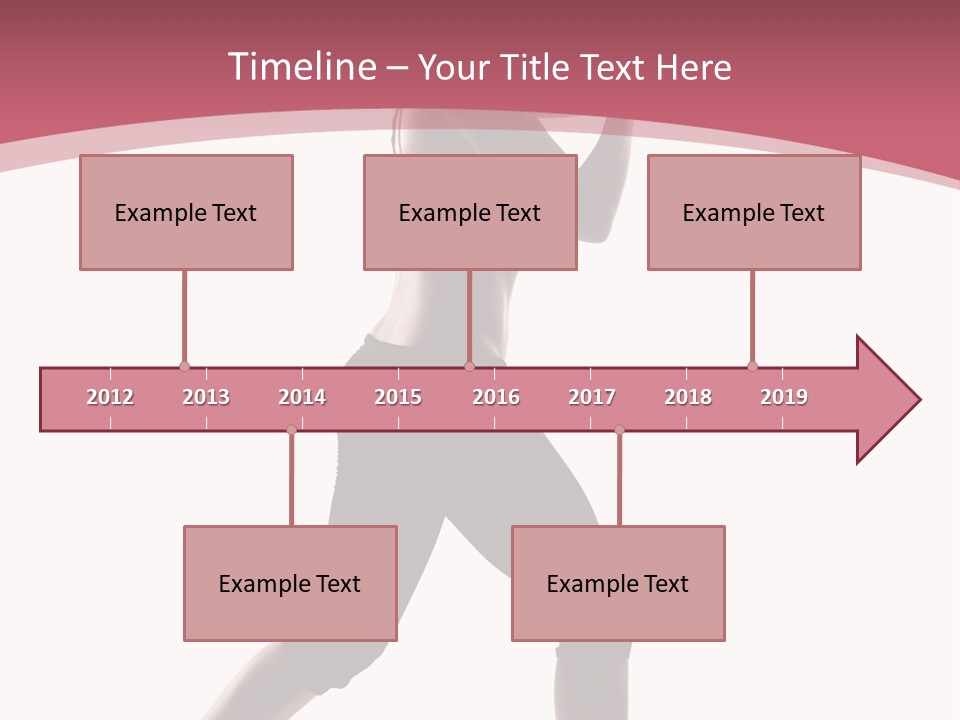 Timeline – Your Title Text Here

Example Text

Example Text

Example Text

2012 2013 2014 2015 2016 2017 2018 2019

Example Text

Example Text